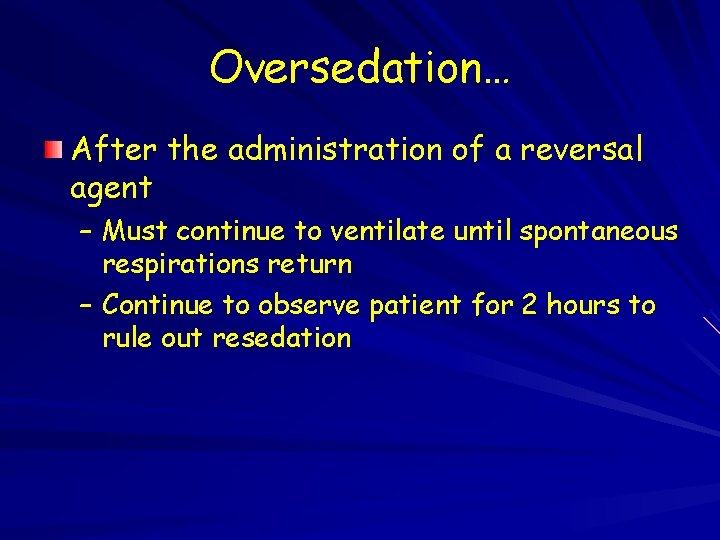 Oversedation…

After the administration of a reversal agent

– Must continue to ventilate until spontaneous respirations return

– Continue to observe patient for 2 hours to rule out resedation